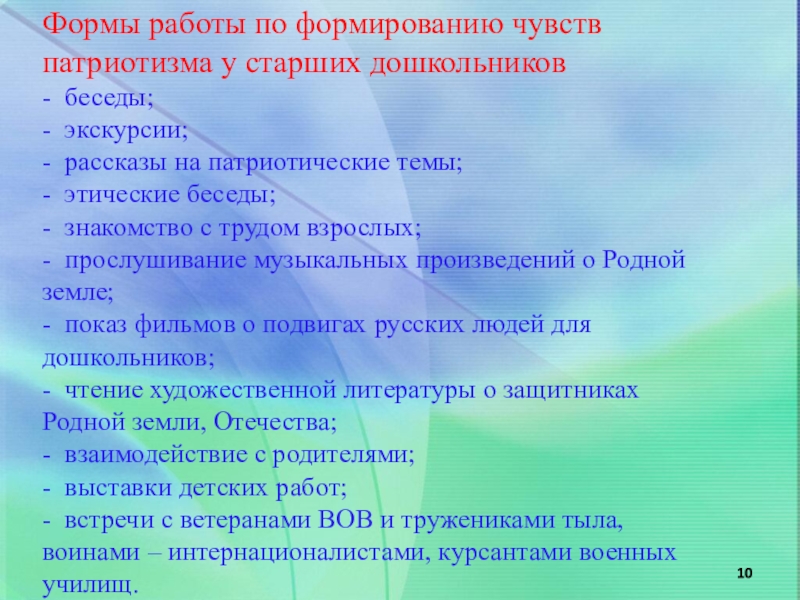 Формы работы по формированию чувств патриотизма у старших дошкольников

- беседы;
- экскурсии;
- рассказы на патриотические темы;
- этические беседы;
- знакомство с трудом взрослых;
- прослушивание музыкальных произведений о Родной земле;
- показ фильмов о подвигах русских людей для дошкольников;
- чтение художественной литературы о защитниках Родной земли, Отечества;
- взаимодействие с родителями;
- выставки детских работ;
- встречи с ветеранами ВОВ и тружениками тыла, воинами – интернационалистами, курсантами военных училищ.

10